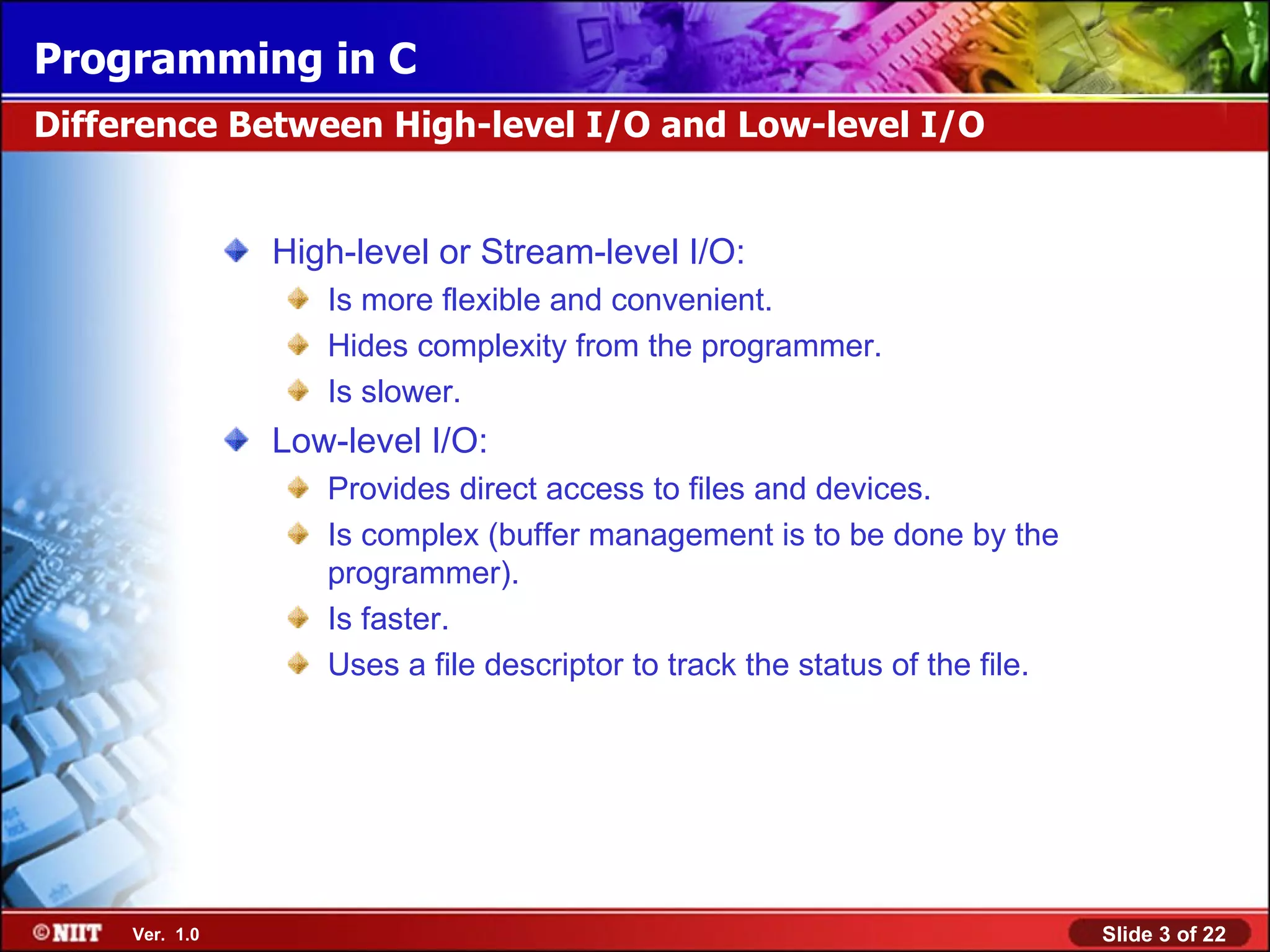 Programming in C

Difference Between High-level I/O and Low-level I/O

High-level or Stream-level I/O:

Is more flexible and convenient.

Hides complexity from the programmer.

Is slower.

Low-level I/O:

Provides direct access to files and devices.

Is complex (buffer management is to be done by the programmer).

Is faster.

Uses a file descriptor to track the status of the file.

©NIIT Ver. 1.0

Slide 3 of 22